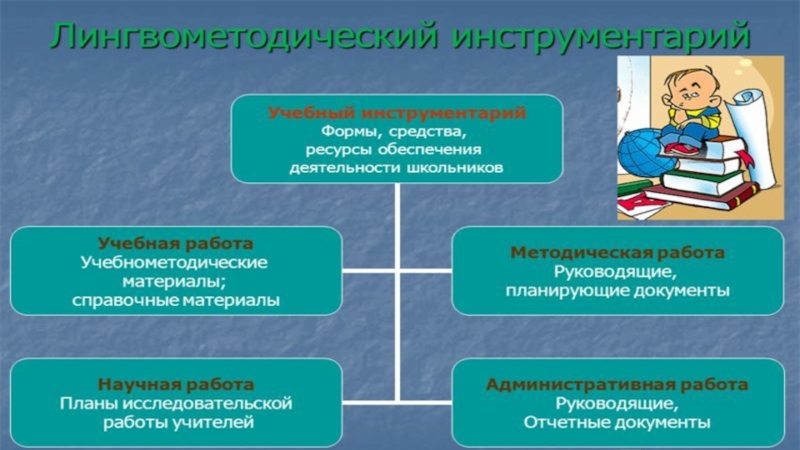 Лингвометодический инструментарий

Учебный инструментарий
Формы, средства, ресурсы обеспечения деятельности школьников

Учебная работа
Учебнометодические материалы; справочные материалы

Методическая работа
Руководящие, планирующие документы

Научная работа
Планы исследовательской работы учителей

Административная работа
Руководящие, Отчетные документы